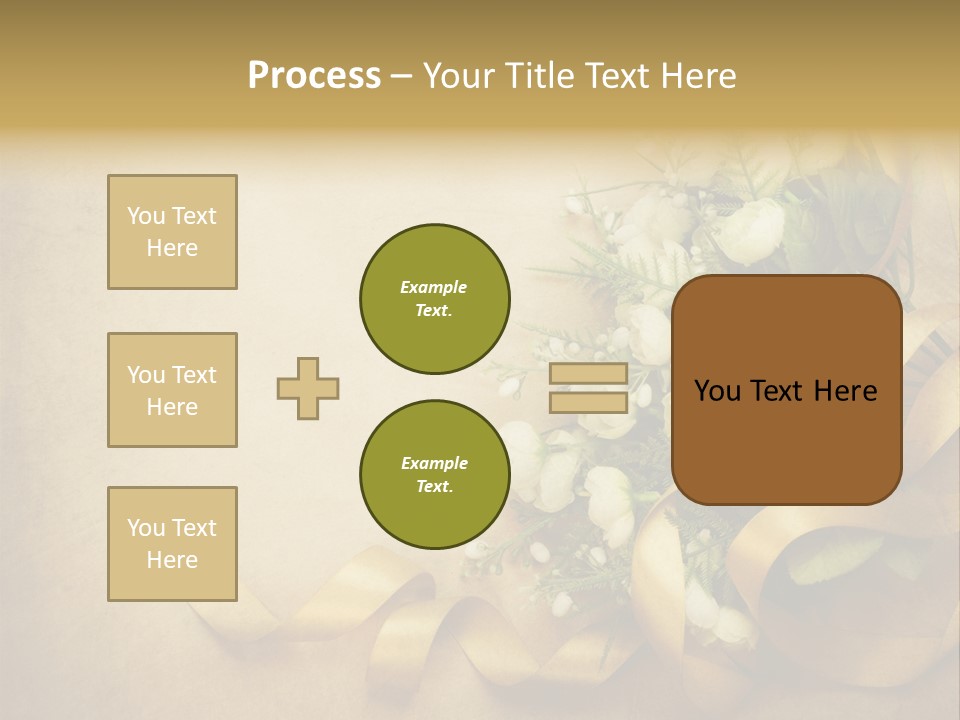 Process – Your Title Text Here

You Text Here

You Text Here

You Text Here

Example Text.

Example Text.

You Text Here